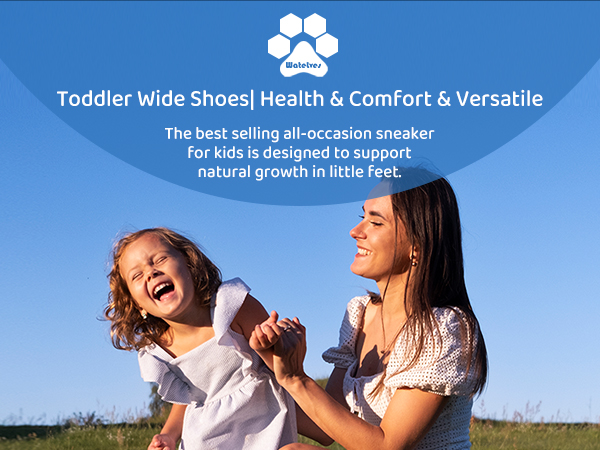 Watelves

Toddler Wide Shoes| Health & Comfort & Versatile

The best selling all-occasion sneaker for kids is designed to support natural growth in little feet.